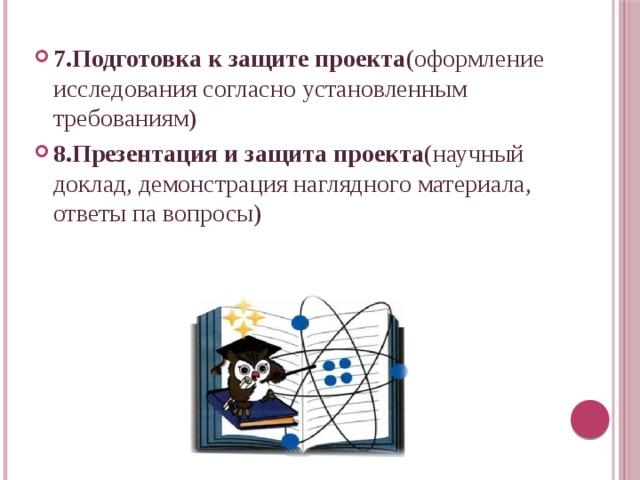 7.Подготовка к защите проекта(оформление исследования согласно установленным требованиям)

8.Презентация и защита проекта(научный доклад, демонстрация наглядного материала, ответы па вопросы)